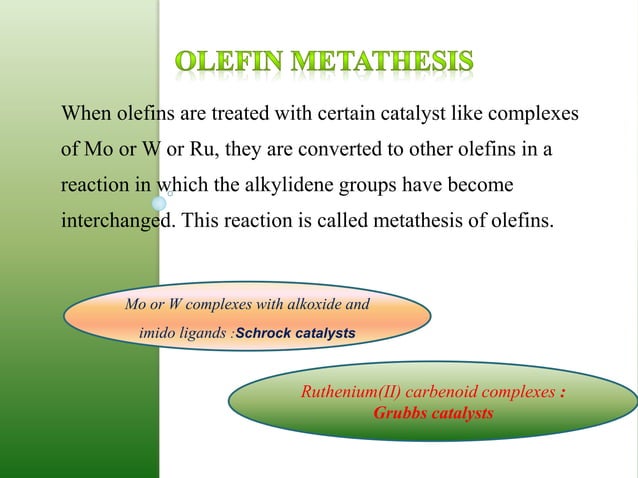 OLEFIN METATHESIS

When olefins are treated with certain catalyst like complexes of Mo or W or Ru, they are converted to other olefins in a reaction in which the alkylidene groups have become interchanged. This reaction is called metathesis of olefins.

Mo or W complexes with alkoxide and imido ligands :Schrock catalysts

Ruthenium(II) carbenoid complexes : Grubbs catalysts